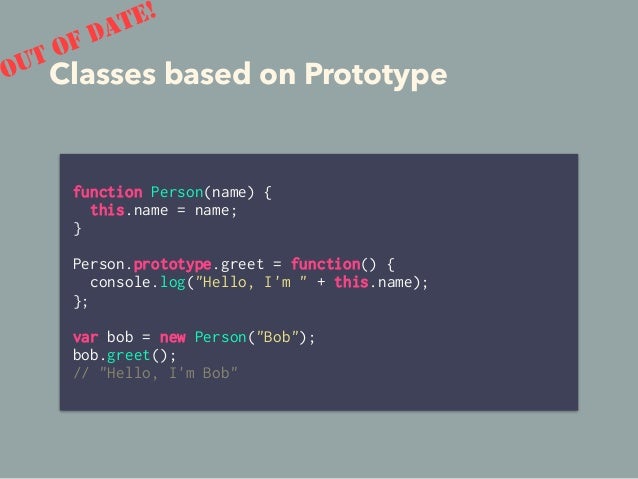 OUT OF DATE!

Classes based on Prototype

function Person(name) {
  this.name = name;
}

Person.prototype.greet = function() {
  console.log("Hello, I'm " + this.name);
};

var bob = new Person("Bob");
bob.greet();
// "Hello, I'm Bob"